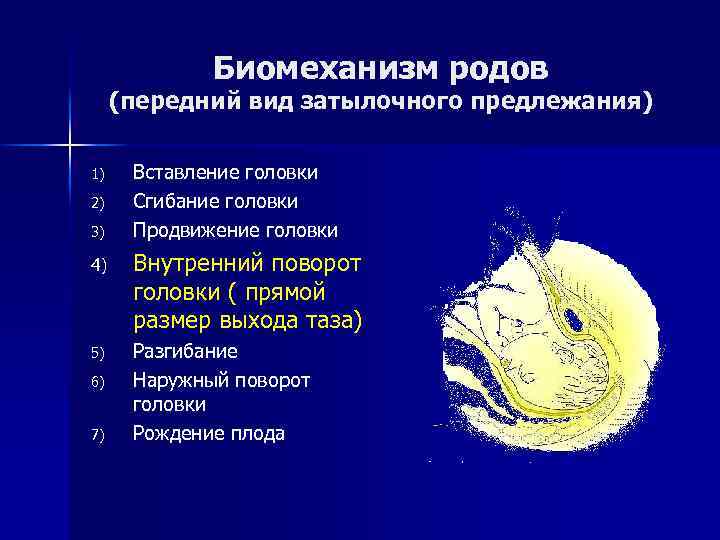 Биомеханизм родов
(передний вид затылочного предлежания)

1) Вставление головки
2) Сгибание головки
3) Продвижение головки
4) Внутренний поворот головки ( прямой размер выхода таза)
5) Разгибание
6) Наружный поворот головки
7) Рождение плода